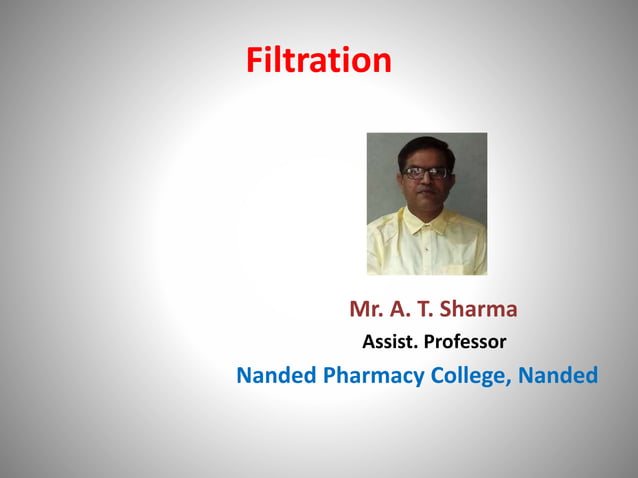 Filtration

Mr. A. T. Sharma
Assist. Professor
Nanded Pharmacy College, Nanded